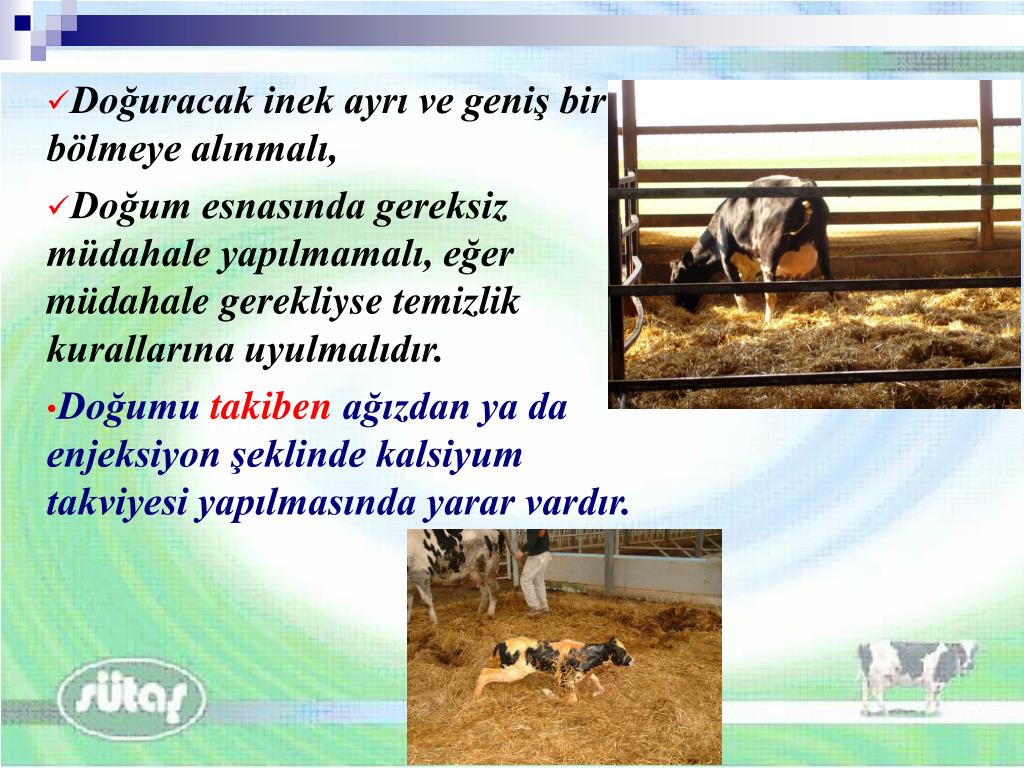 ✓Doğuracak inek ayrı ve geniş bir bölmeye alınmalı,

✓Doğum esnasında gereksiz müdahale yapılmamalı, eğer müdahale gerekliyse temizlik kurallarına uyulmalıdır.

•Doğumu takiben ağızdan ya da enjeksiyon şeklinde kalsiyum takviyesi yapılmasında yarar vardır.

sütaş